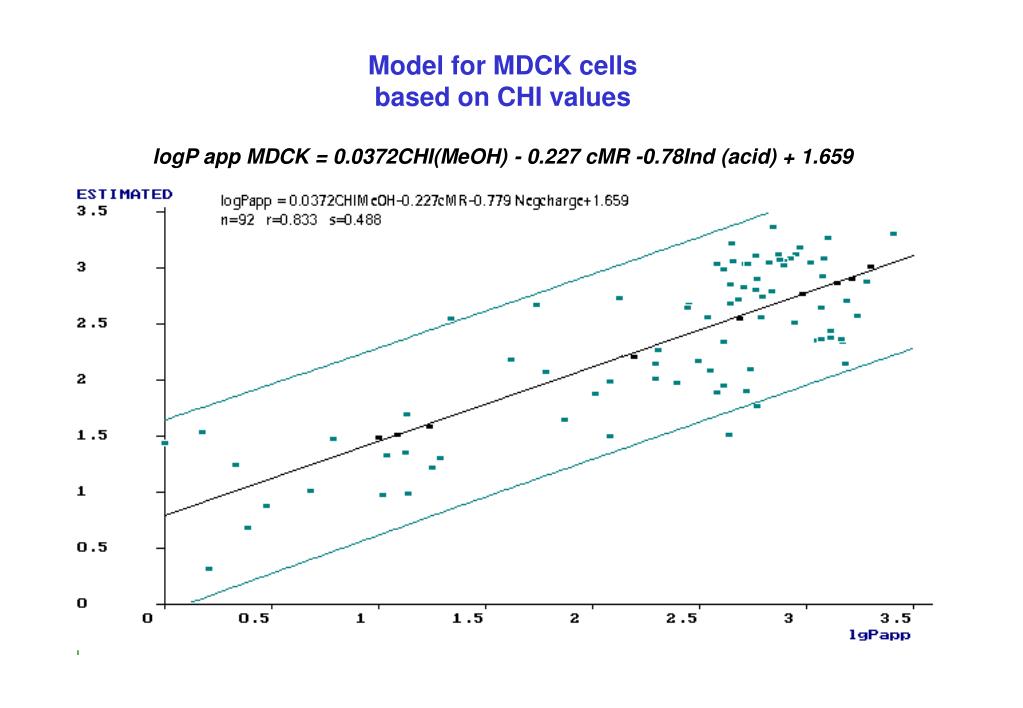 Model for MDCK cells
based on CHI values

logP app MDCK = 0.0372CHI(MeOH) - 0.227 cMR -0.78Ind (acid) + 1.659

ESTIMATED

logPapp = 0.0372CHIMeOH-0.227cMR-0.779 Negcharge+1.659
n=92 r=0.833 s=0.488

3.5
3
2.5
2
1.5
1
0.5
0

0 0.5 1 1.5 2 2.5 3 3.5
lgPapp